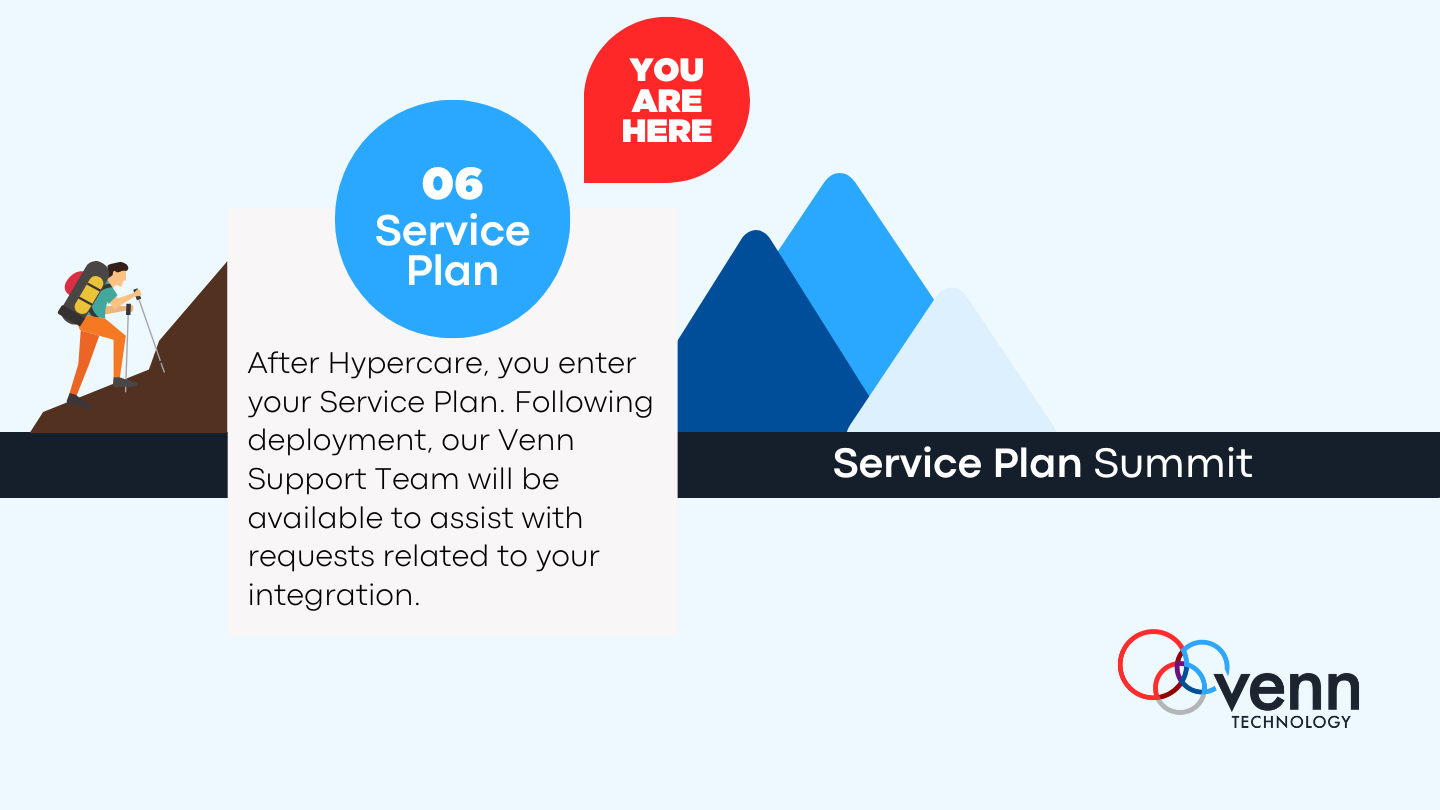 YOU ARE HERE

06
Service Plan

After Hypercare, you enter your Service Plan. Following deployment, our Venn Support Team will be available to assist with requests related to your integration.

Service Plan Summit

venn
TECHNOLOGY